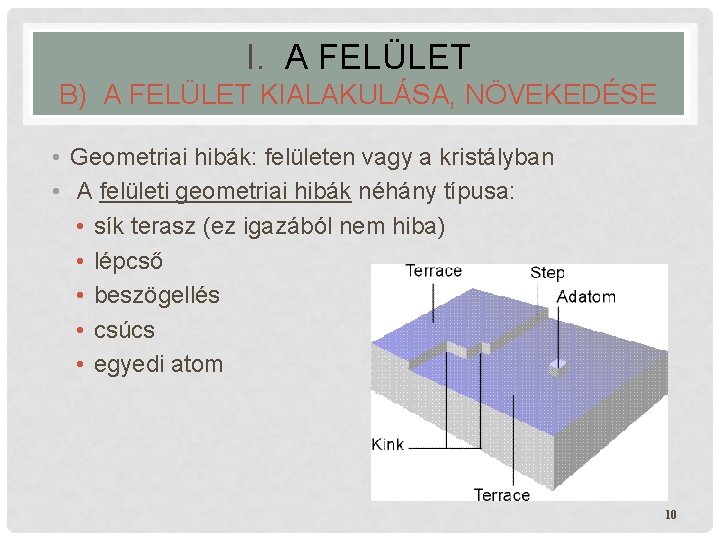 I. A FELÜLET
B) A FELÜLET KIALAKULÁSA, NÖVEKEDÉSE

• Geometriai hibák: felületen vagy a kristályban
• A felületi geometriai hibák néhány típusa:
• sík terasz (ez igazából nem hiba)
• lépcső
• beszögellés
• csúcs
• egyedi atom

Terrace
Step
Adatom
Kink
Terrace

10